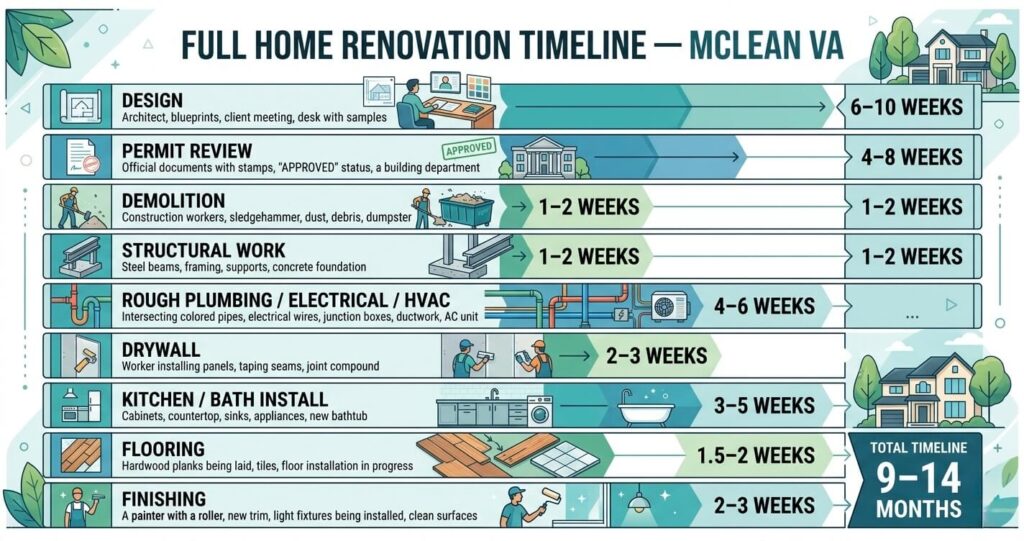 FULL HOME RENOVATION TIMELINE — MCLEAN VA

DESIGN
Architect, blueprints, client meeting, desk with samples
6–10 WEEKS

PERMIT REVIEW
Official documents with stamps, "APPROVED" status, a building department
APPROVED
4–8 WEEKS

DEMOLITION
Construction workers, sledgehammer, dust, debris, dumpster
1–2 WEEKS
1–2 WEEKS

STRUCTURAL WORK
Steel beams, framing, supports, concrete foundation
1–2 WEEKS
1–2 WEEKS

ROUGH PLUMBING / ELECTRICAL / HVAC
Intersecting colored pipes, electrical wires, junction boxes, ductwork, AC unit
4–6 WEEKS
...

DRYWALL
Worker installing panels, taping seams, joint compound
2–3 WEEKS

KITCHEN / BATH INSTALL
Cabinets, countertop, sinks, appliances, new bathtub
3–5 WEEKS

FLOORING
Hardwood planks being laid, tiles, floor installation in progress
1.5–2 WEEKS

FINISHING
A painter with a roller, new trim, light fixtures being installed, clean surfaces
2–3 WEEKS

TOTAL TIMELINE
9–14
MONTHS